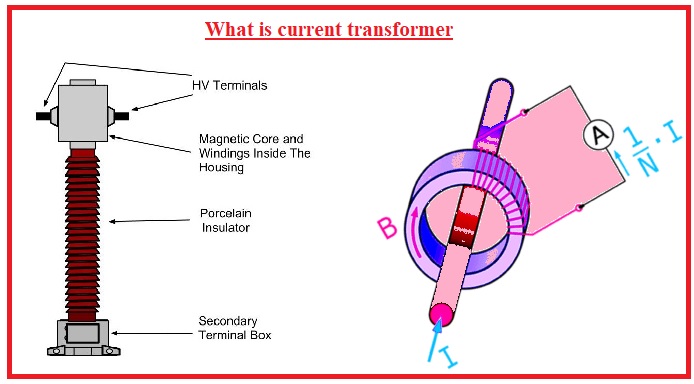 What is current transformer

HV Terminals

Magnetic Core and Windings Inside The Housing

Porcelain Insulator

Secondary Terminal Box

A

$\frac{1}{N} \cdot I$

B

I